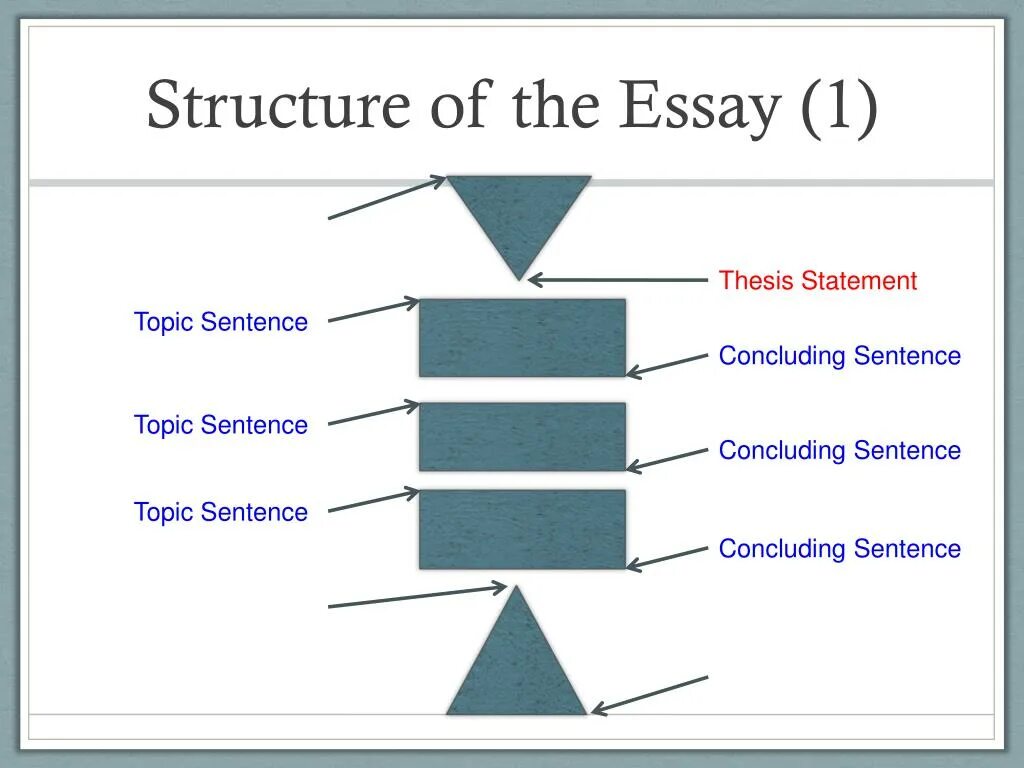 Structure of the Essay (1)

Thesis Statement

Topic Sentence

Concluding Sentence

Topic Sentence

Concluding Sentence

Topic Sentence

Concluding Sentence